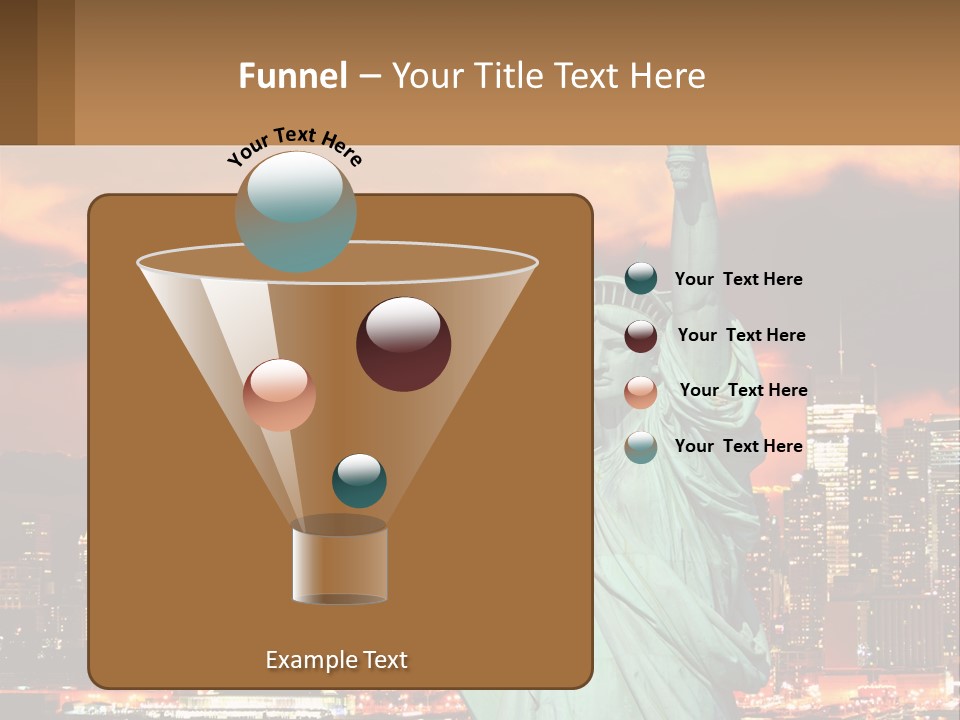 Funnel – Your Title Text Here

Your Text Here

Your Text Here

Your Text Here

Your Text Here

Your Text Here

Example Text